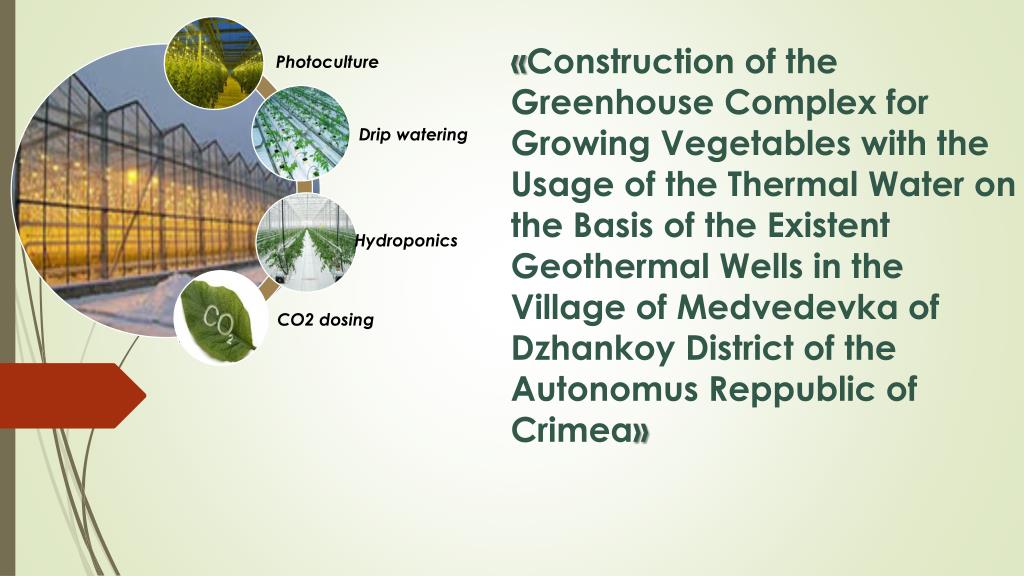 Photoculture

Drip watering

Hydroponics

$CO_2$

CO2 dosing

«Construction of the Greenhouse Complex for Growing Vegetables with the Usage of the Thermal Water on the Basis of the Existent Geothermal Wells in the Village of Medvedevka of Dzhankoy District of the Autonomus Reppublic of Crimea»